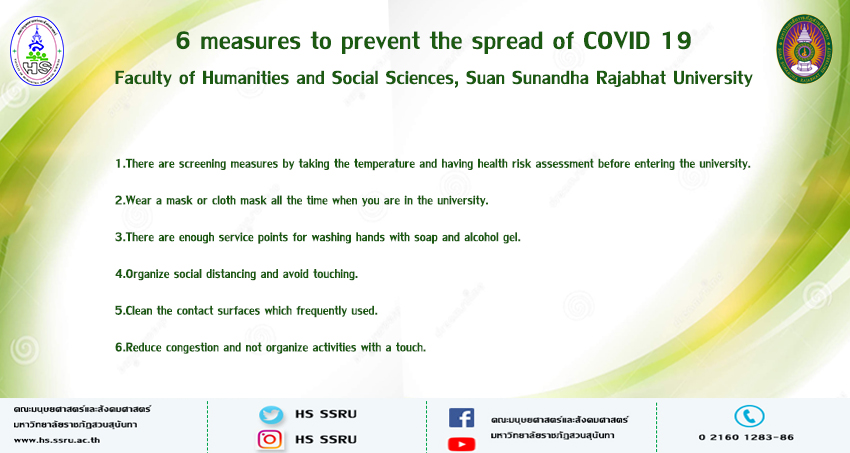 HS

6 measures to prevent the spread of COVID 19

Faculty of Humanities and Social Sciences, Suan Sunandha Rajabhat University

1.There are screening measures by taking the temperature and having health risk assessment before entering the university.

2.Wear a mask or cloth mask all the time when you are in the university.

3.There are enough service points for washing hands with soap and alcohol gel.

4.Organize social distancing and avoid touching.

5.Clean the contact surfaces which frequently used.

6.Reduce congestion and not organize activities with a touch.

คณะมนุษยศาสตร์และสังคมศาสตร์
มหาวิทยาลัยราชภัฏสวนสุนันทา
www.hs.ssru.ac.th

HS SSRU

HS SSRU

คณะมนุษยศาสตร์และสังคมศาสตร์
มหาวิทยาลัยราชภัฏสวนสุนันทา

0 2160 1283-86